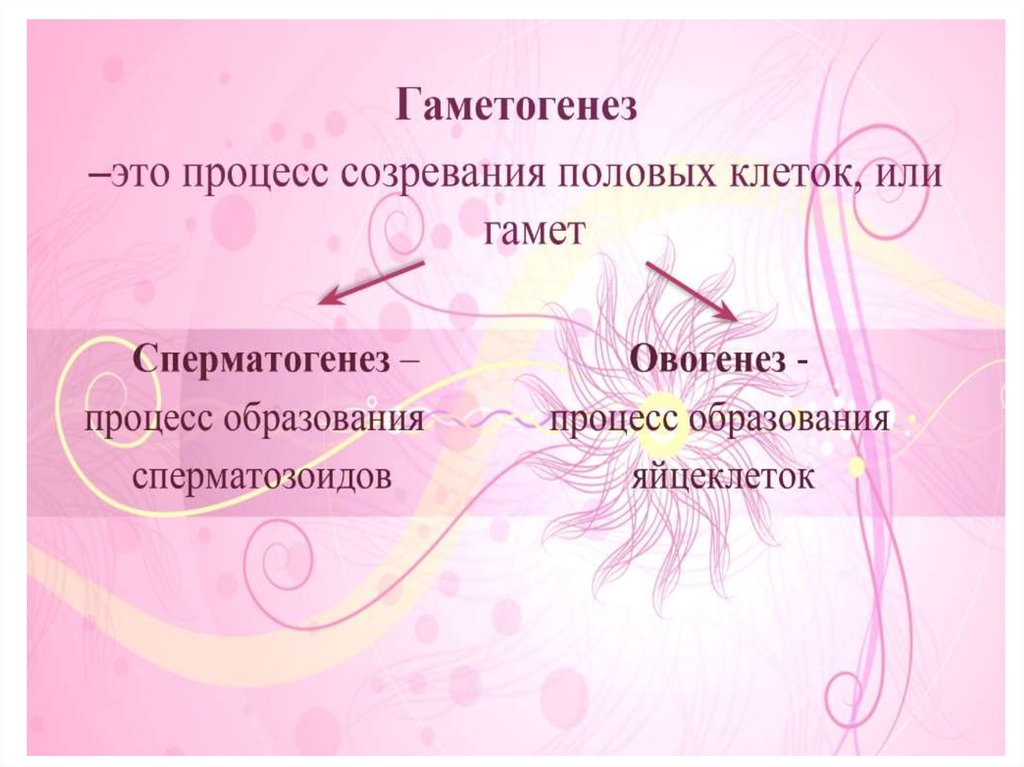 Гаметогенез
–это процесс созревания половых клеток, или гамет

Сперматогенез – процесс образования сперматозоидов

Овогенез - процесс образования яйцеклеток